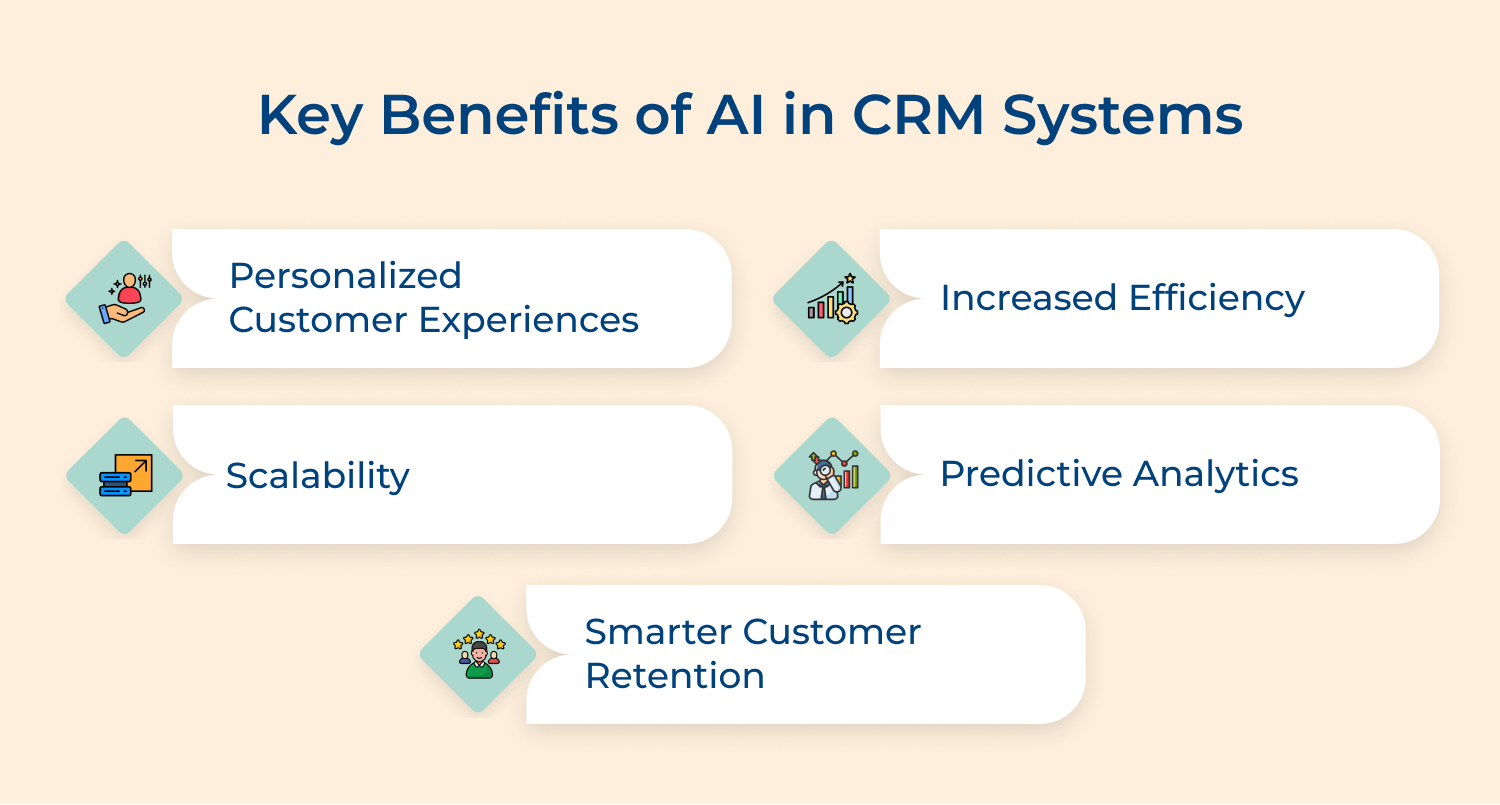 Key Benefits of AI in CRM Systems

Personalized Customer Experiences

Increased Efficiency

Scalability

Predictive Analytics

Smarter Customer Retention